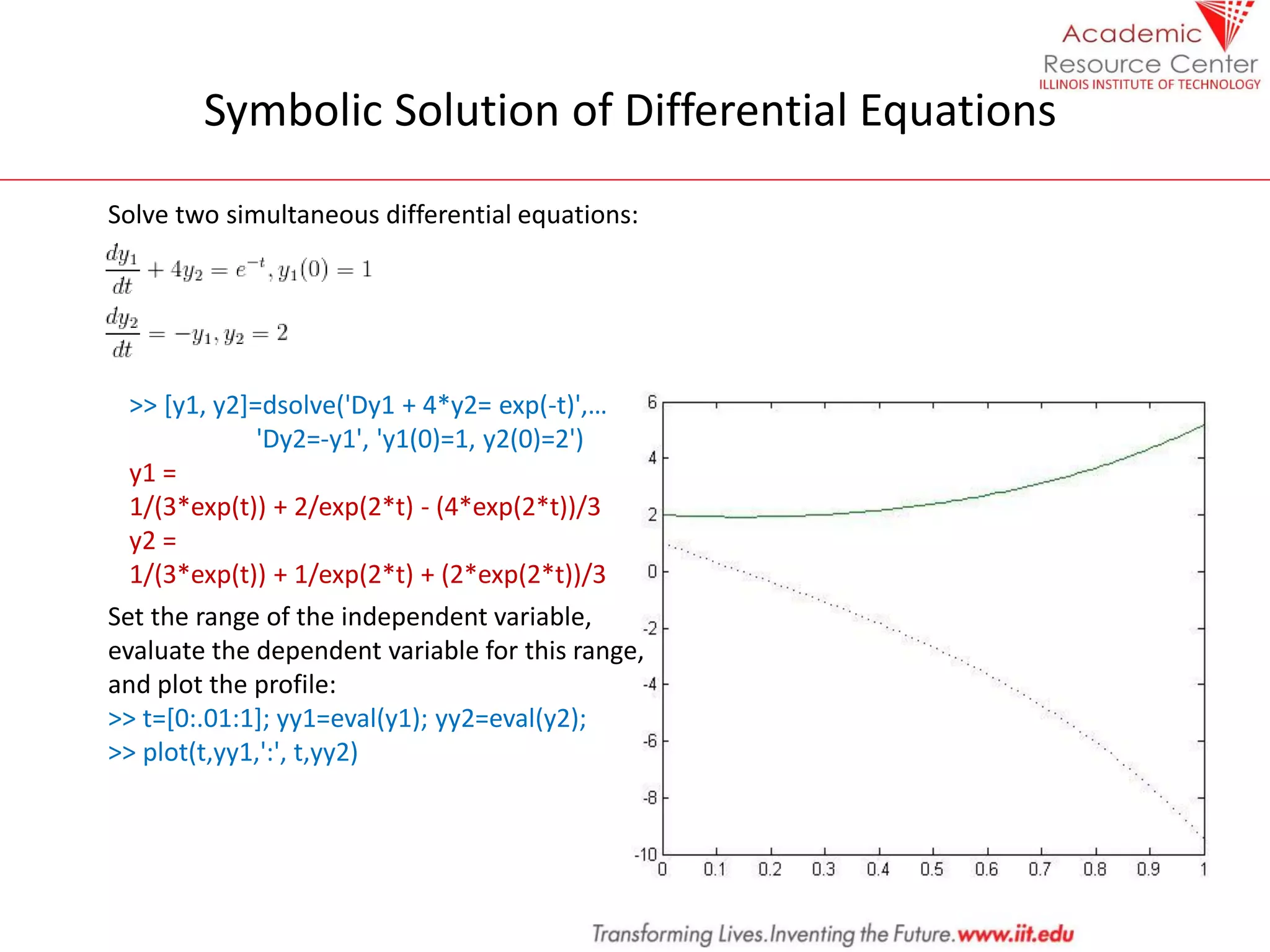 Academic Resource Center
ILLINOIS INSTITUTE OF TECHNOLOGY

Symbolic Solution of Differential Equations

Solve two simultaneous differential equations:

$\frac{dy_1}{dt} + 4y_2 = e^{-t}, y_1(0) = 1$

$\frac{dy_2}{dt} = -y_1, y_2 = 2$

>> [y1, y2]=dsolve('Dy1 + 4*y2= exp(-t)',…
'Dy2=-y1', 'y1(0)=1, y2(0)=2')
y1 =
1/(3*exp(t)) + 2/exp(2*t) - (4*exp(2*t))/3
y2 =
1/(3*exp(t)) + 1/exp(2*t) + (2*exp(2*t))/3

Set the range of the independent variable, evaluate the dependent variable for this range, and plot the profile:
>> t=[0:.01:1]; yy1=eval(y1); yy2=eval(y2);
>> plot(t,yy1,':', t,yy2)

6
4
2
0
-2
-4
-6
-8
-10
0 0.1 0.2 0.3 0.4 0.5 0.6 0.7 0.8 0.9 1

Transforming Lives.Inventing the Future.www.iit.edu